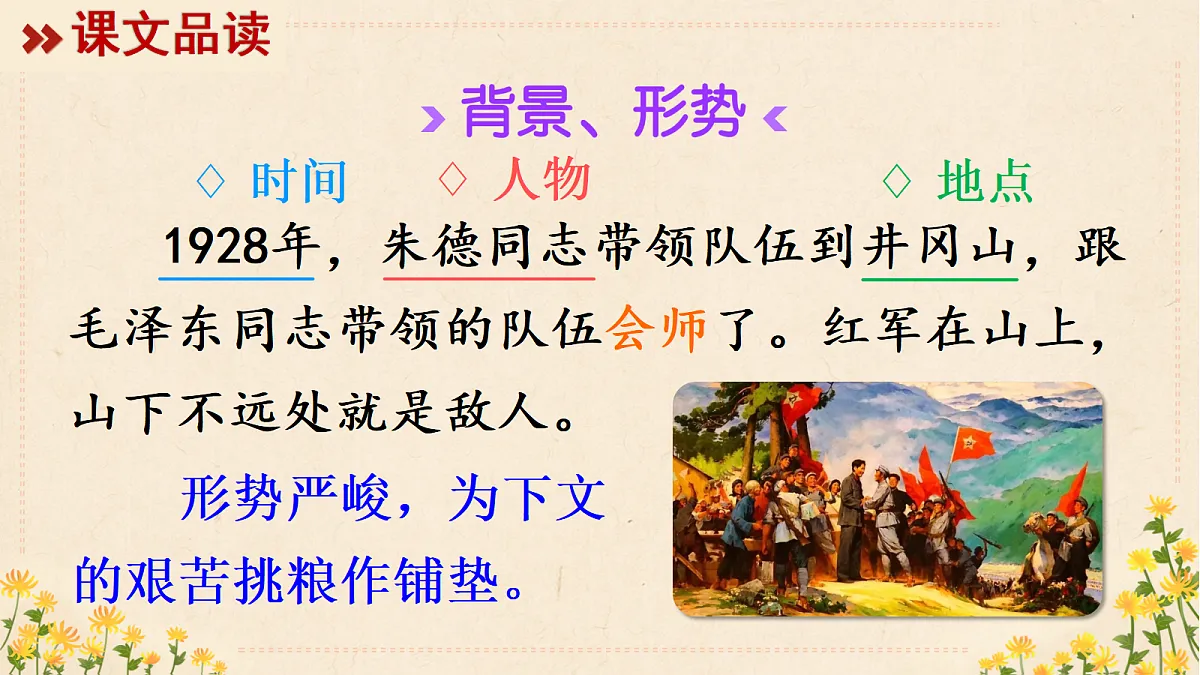 课文品读

背景、形势

◇ 时间 ◇ 人物 ◇ 地点

1928年，朱德同志带领队伍到井冈山，跟毛泽东同志带领的队伍会师了。红军在山上，山下不远处就是敌人。

形势严峻，为下文的艰苦挑粮作铺垫。